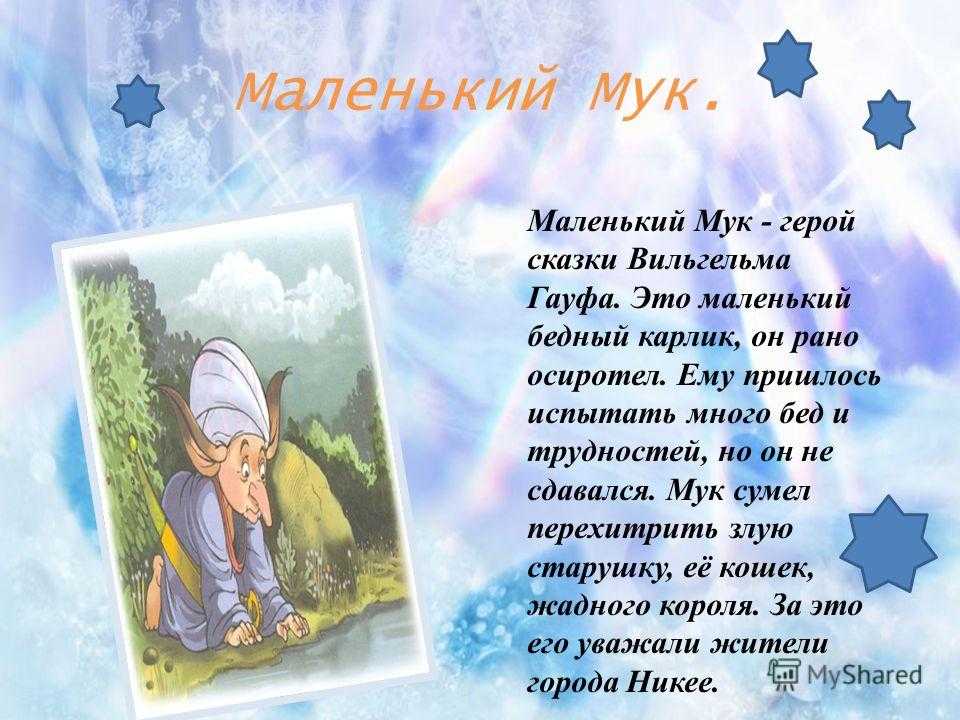 Маленький Мук.

Маленький Мук - герой сказки Вильгельма Гауфа. Это маленький бедный карлик, он рано осиротел. Ему пришлось испытать много бед и трудностей, но он не сдавался. Мук сумел перехитрить злую старушку, её кошек, жадного короля. За это его уважали жители города Никее.

MyShared